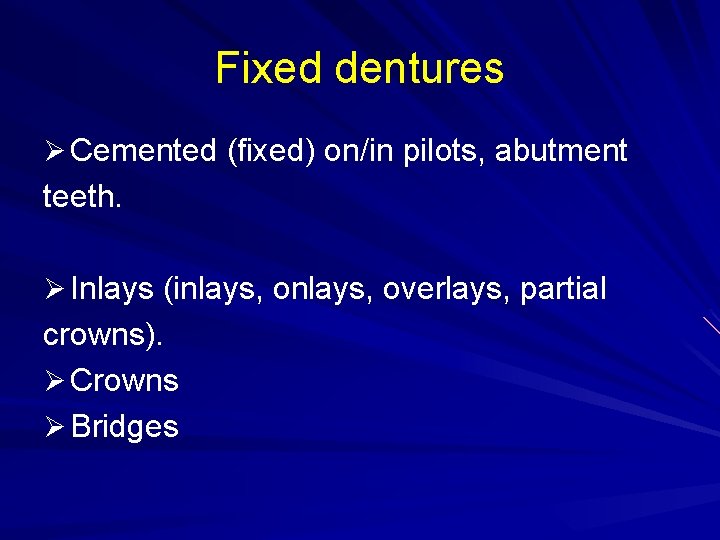 Fixed dentures

➢ Cemented (fixed) on/in pilots, abutment teeth.

➢ Inlays (inlays, onlays, overlays, partial crowns).
➢ Crowns
➢ Bridges